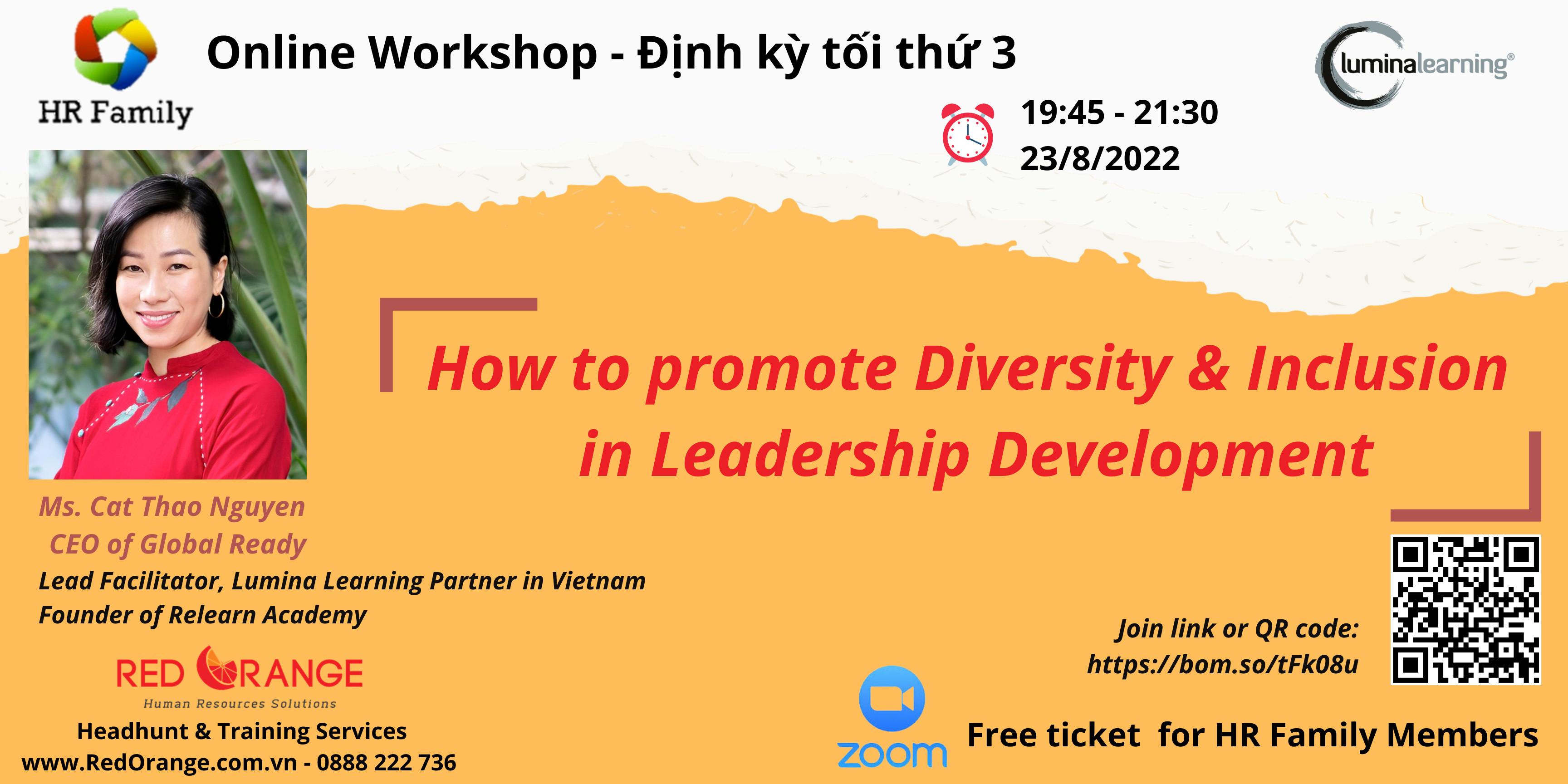 HR Family

Online Workshop - Định kỳ tối thứ 3

luminalearning®

19:45 - 21:30
23/8/2022

How to promote Diversity & Inclusion in Leadership Development

Ms. Cat Thao Nguyen
CEO of Global Ready
Lead Facilitator, Lumina Learning Partner in Vietnam
Founder of Relearn Academy

RED ORANGE
Human Resources Solutions
Headhunt & Training Services
www.RedOrange.com.vn - 0888 222 736

Join link or QR code:
https://bom.so/tFk08u

zoom

Free ticket for HR Family Members